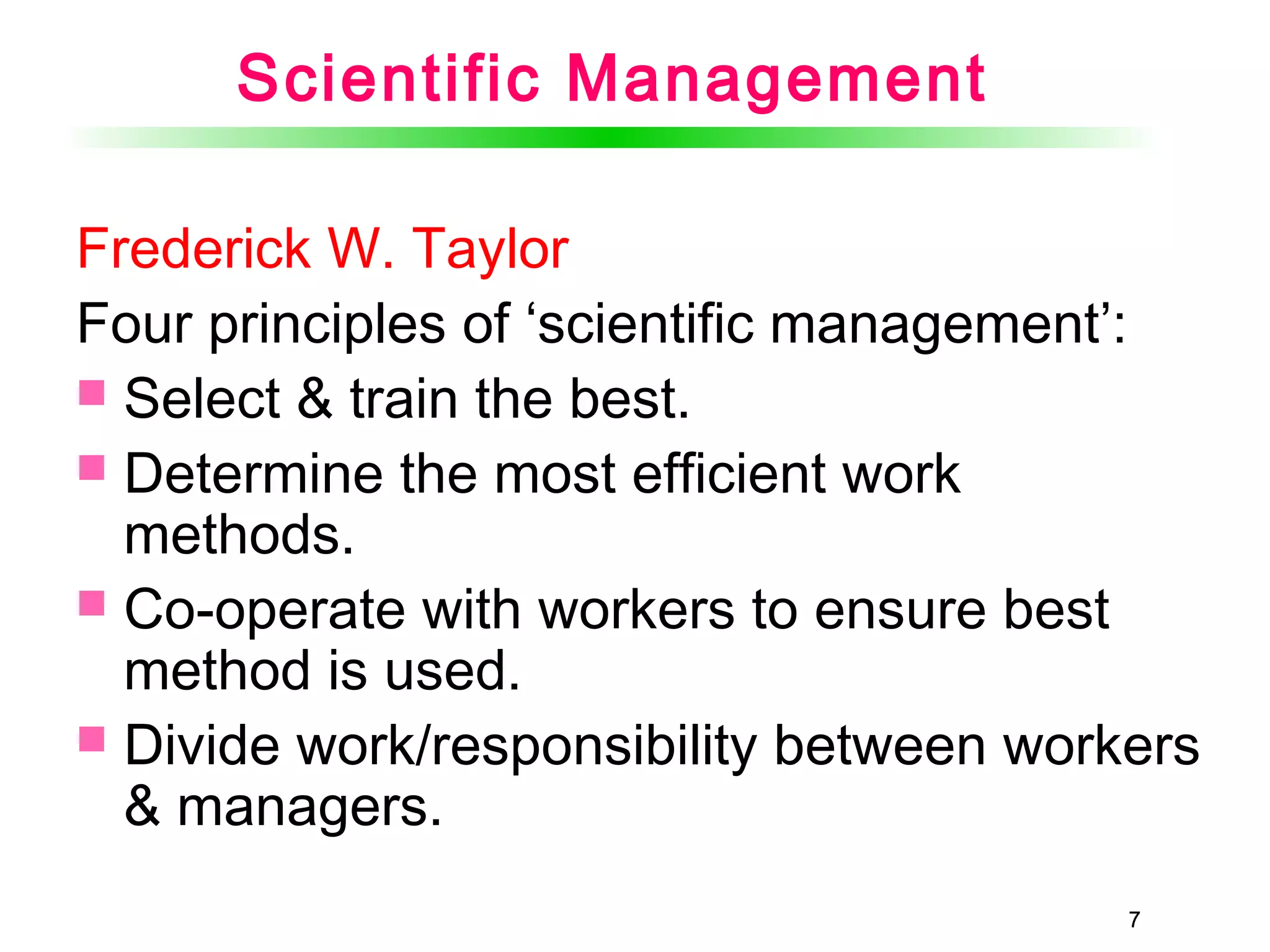 Scientific Management

Frederick W. Taylor

Four principles of ‘scientific management’:

- Select & train the best.
- Determine the most efficient work methods.
- Co-operate with workers to ensure best method is used.
- Divide work/responsibility between workers & managers.

7